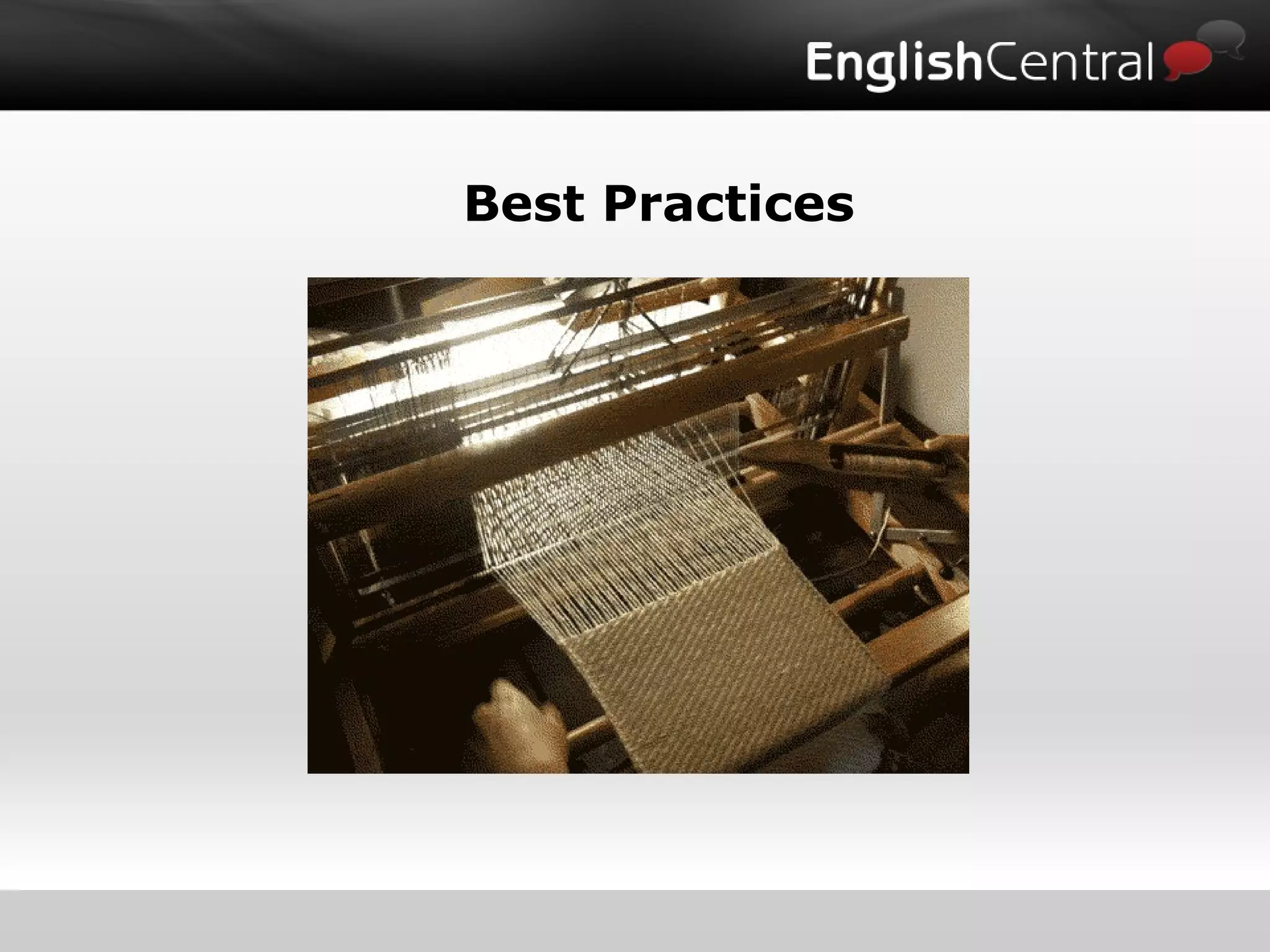 EnglishCentral

Best Practices